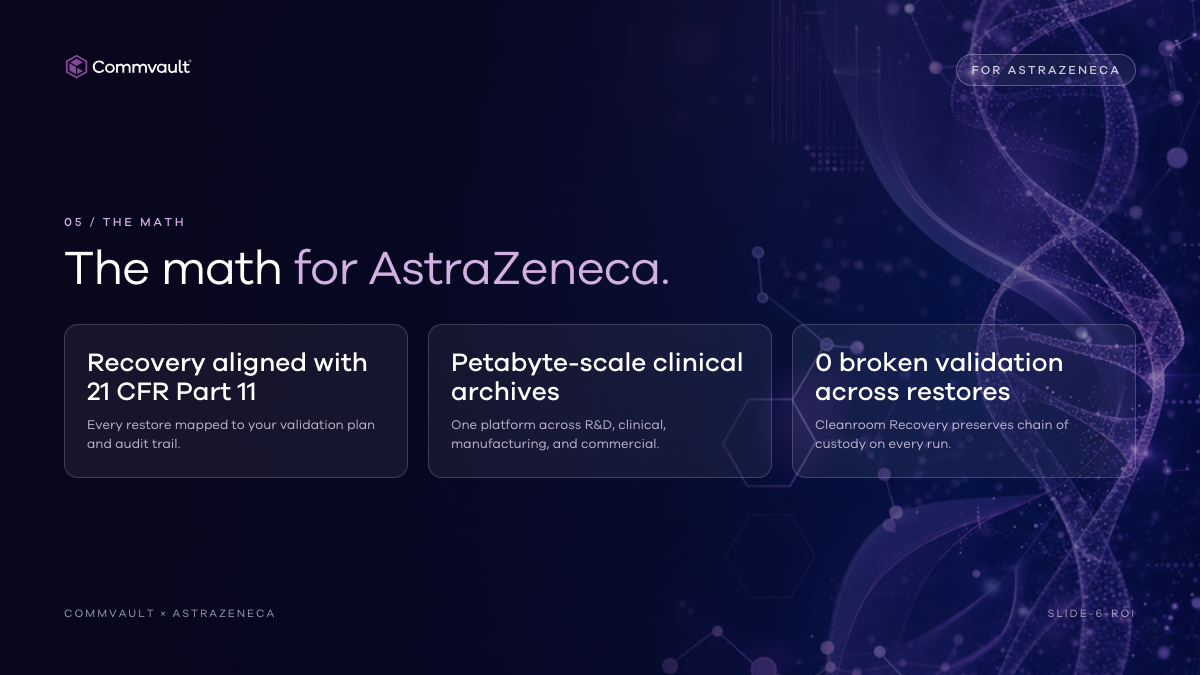 Commvault

FOR ASTRAZENECA

05 / THE MATH

The math for AstraZeneca.

Recovery aligned with 21 CFR Part 11

Every restore mapped to your validation plan and audit trail.

Petabyte-scale clinical archives

One platform across R&D, clinical, manufacturing, and commercial.

0 broken validation across restores

Cleanroom Recovery preserves chain of custody on every run.

COMMVAULT × ASTRAZENECA

SLIDE-6-ROI